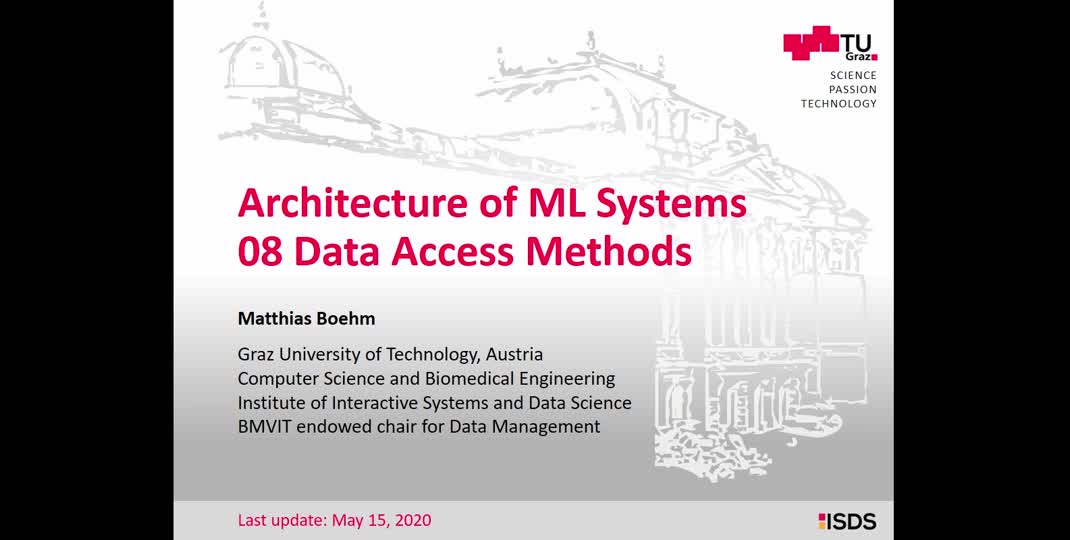 TU Graz

SCIENCE
PASSION
TECHNOLOGY

Architecture of ML Systems
08 Data Access Methods

Matthias Boehm

Graz University of Technology, Austria
Computer Science and Biomedical Engineering
Institute of Interactive Systems and Data Science
BMVIT endowed chair for Data Management

Last update: May 15, 2020

ISDS